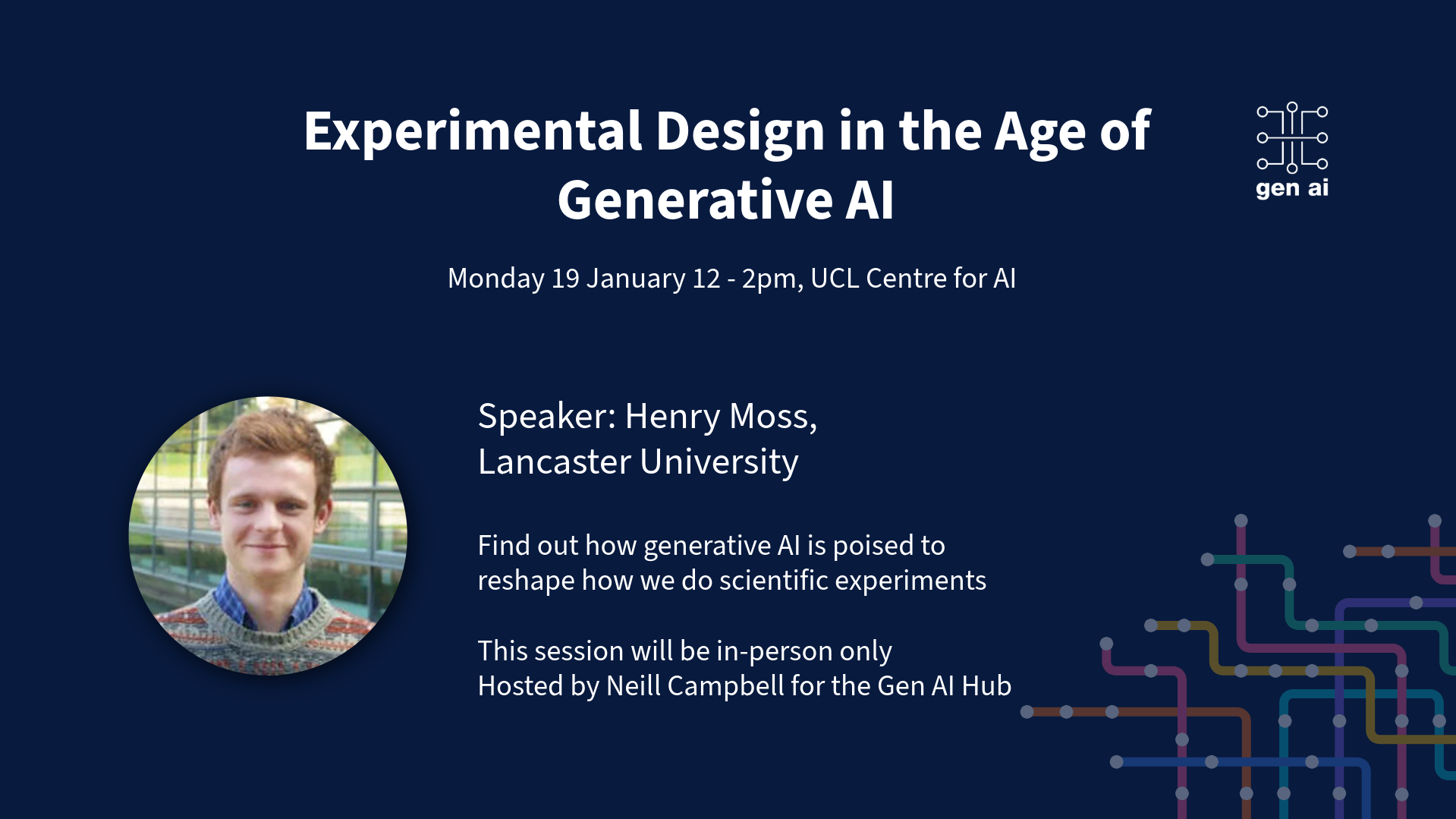 Experimental Design in the Age of Generative AI

gen ai

Monday 19 January 12 - 2pm, UCL Centre for AI

Speaker: Henry Moss,
Lancaster University

Find out how generative AI is poised to reshape how we do scientific experiments

This session will be in-person only
Hosted by Neill Campbell for the Gen AI Hub